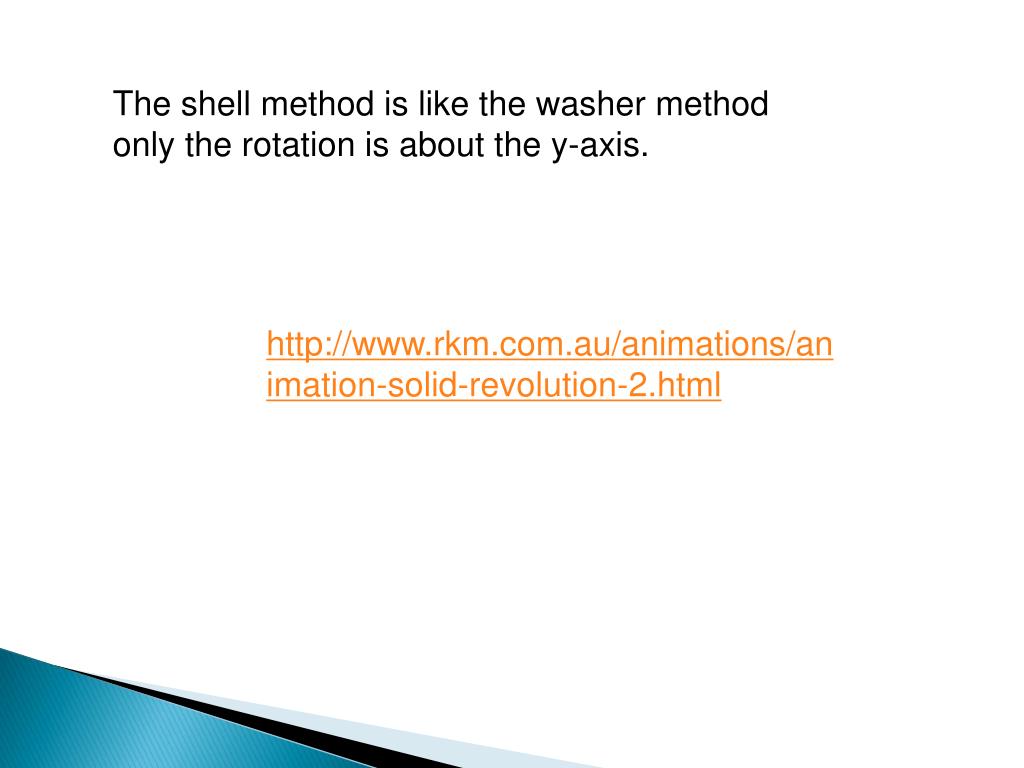 The shell method is like the washer method only the rotation is about the y-axis.

http://www.rkm.com.au/animations/animation-solid-revolution-2.html